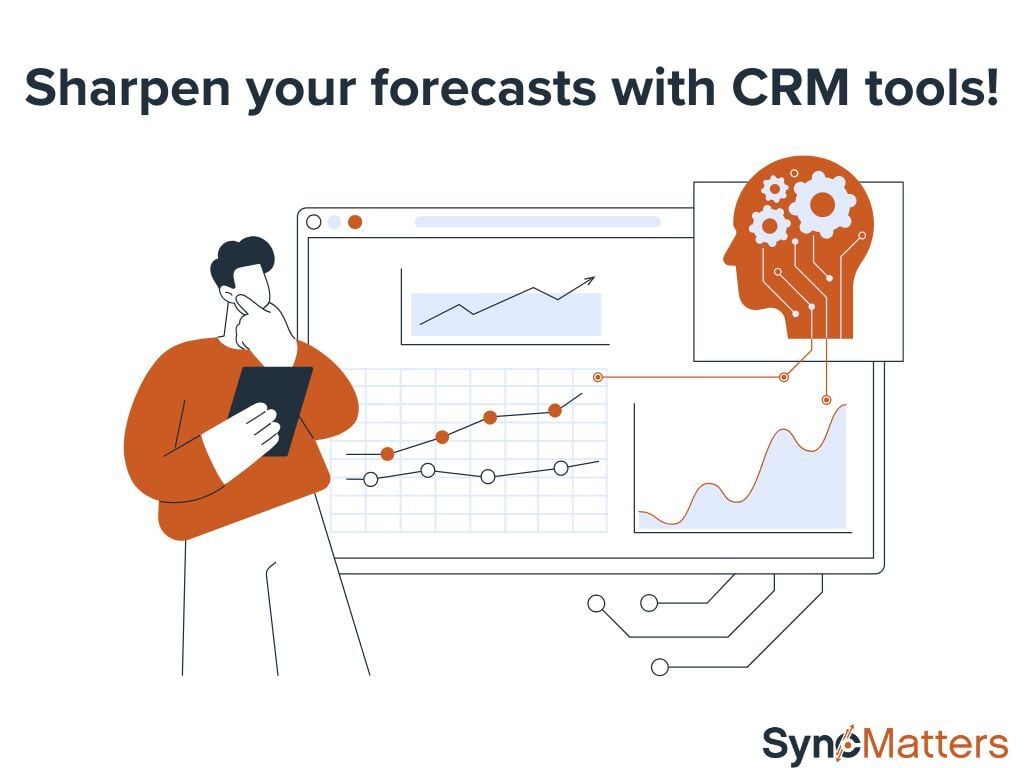 Sharpen your forecasts with CRM tools!

SyncMatters